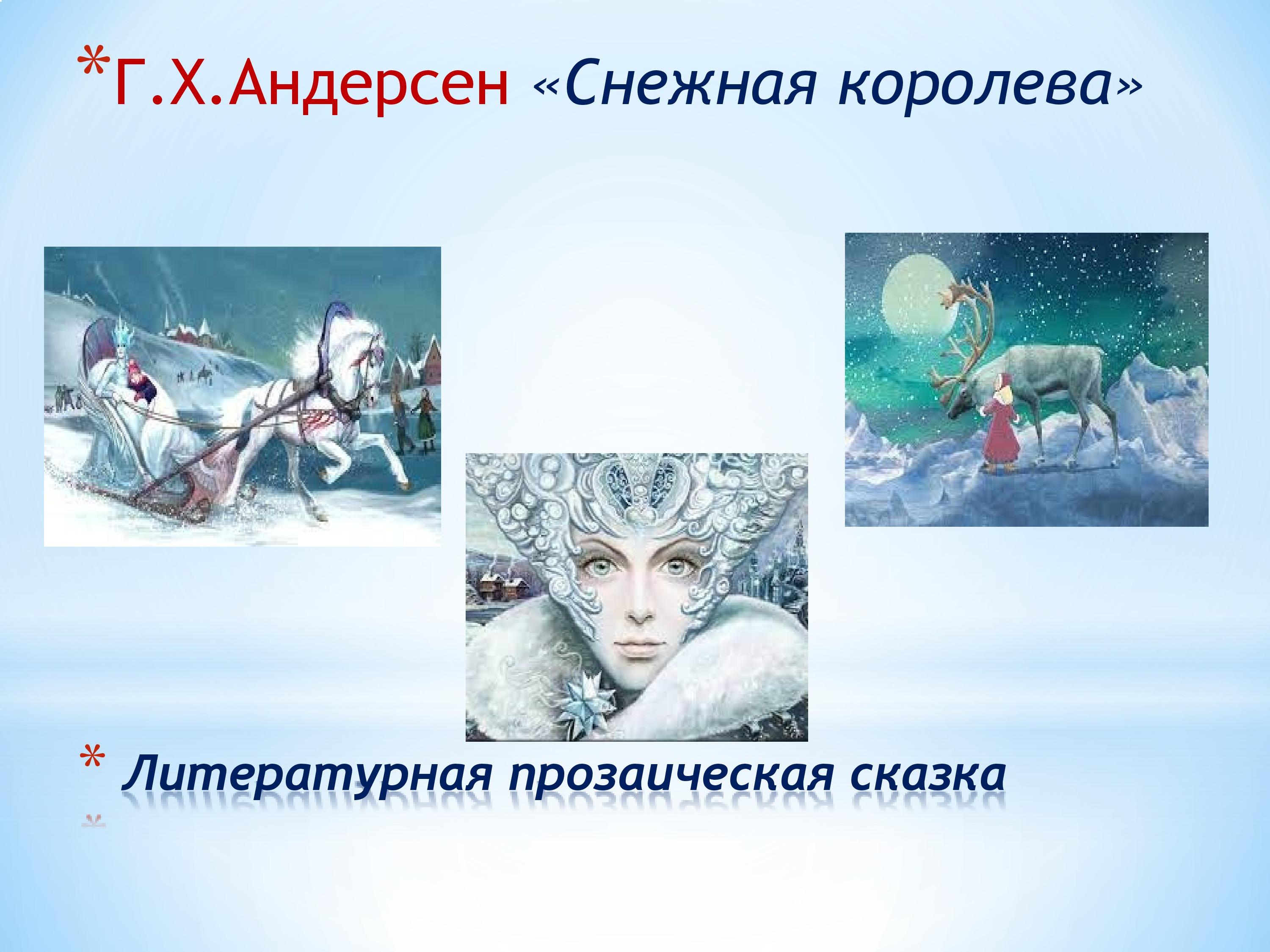 *Г.Х.Андерсен «Снежная королева»

* Литературная прозаическая сказка